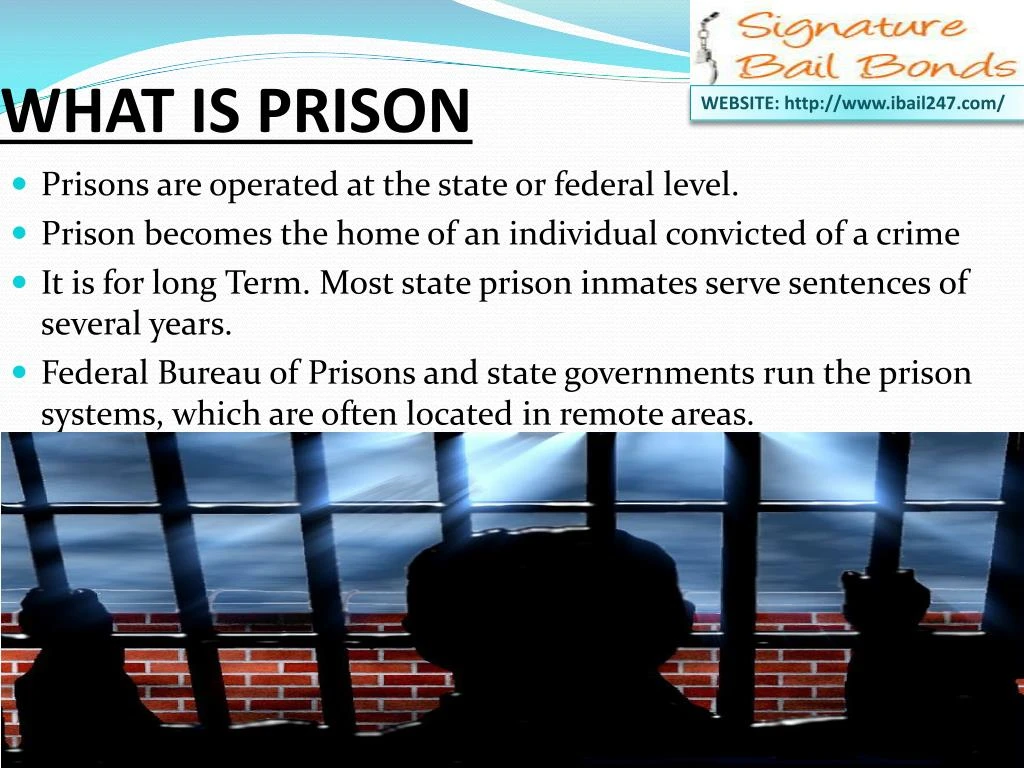 Signature Bail Bonds

WEBSITE: http://www.ibail247.com/

WHAT IS PRISON

- Prisons are operated at the state or federal level.
- Prison becomes the home of an individual convicted of a crime
- It is for long Term. Most state prison inmates serve sentences of several years.
- Federal Bureau of Prisons and state governments run the prison systems, which are often located in remote areas.